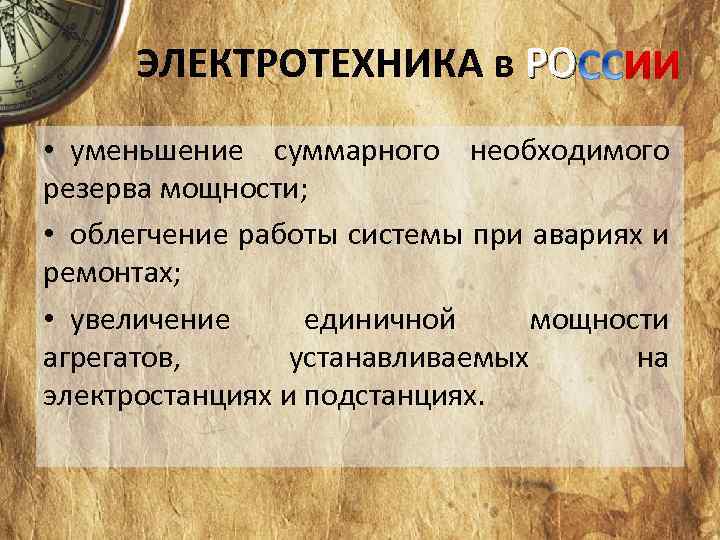 ЭЛЕКТРОТЕХНИКА в РОССИИ

• уменьшение суммарного необходимого резерва мощности;

• облегчение работы системы при авариях и ремонтах;

• увеличение единичной мощности агрегатов, устанавливаемых на электростанциях и подстанциях.